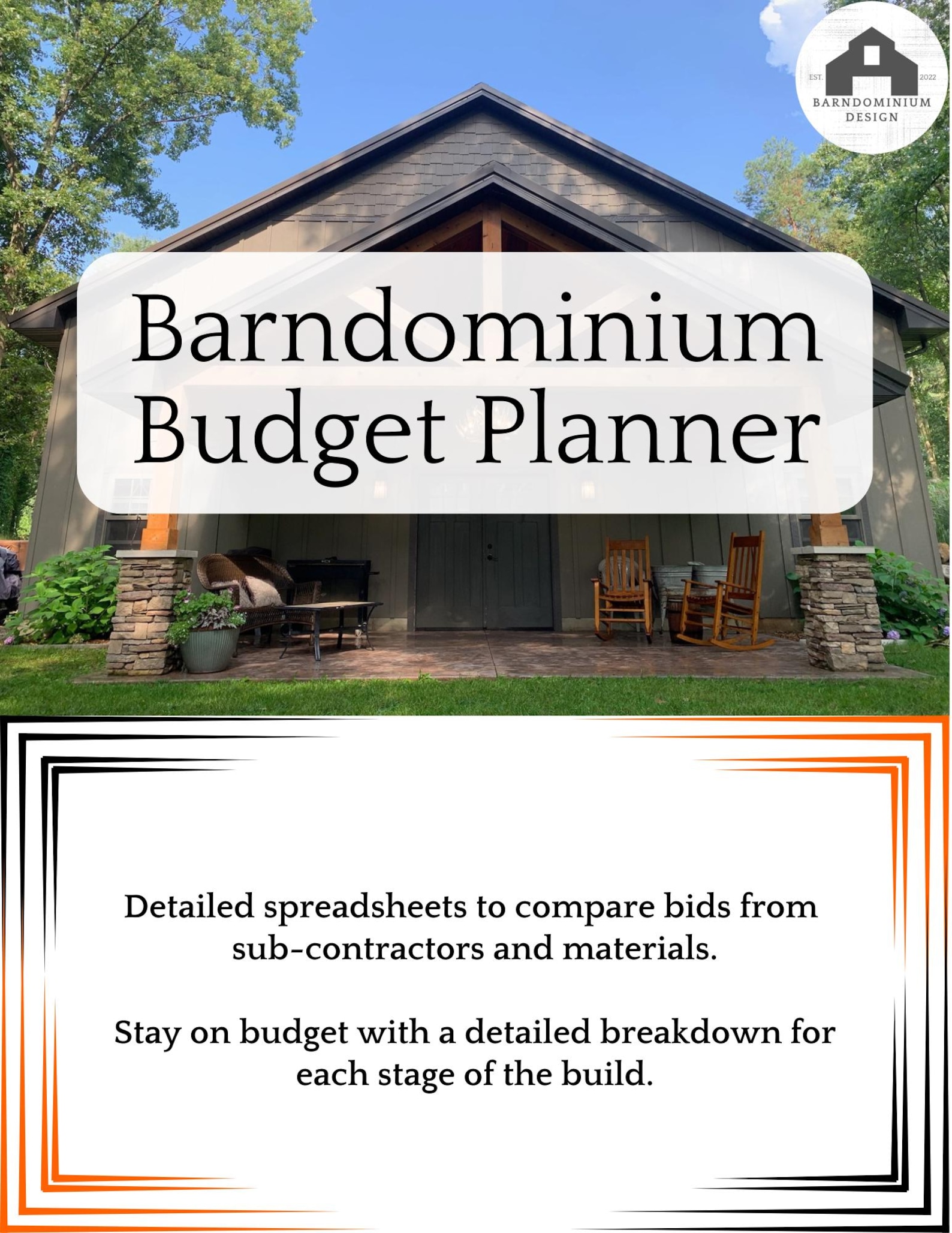 EST. 2022
BARNDOMINIUM DESIGN

Barndominium Budget Planner

Detailed spreadsheets to compare bids from sub-contractors and materials.

Stay on budget with a detailed breakdown for each stage of the build.